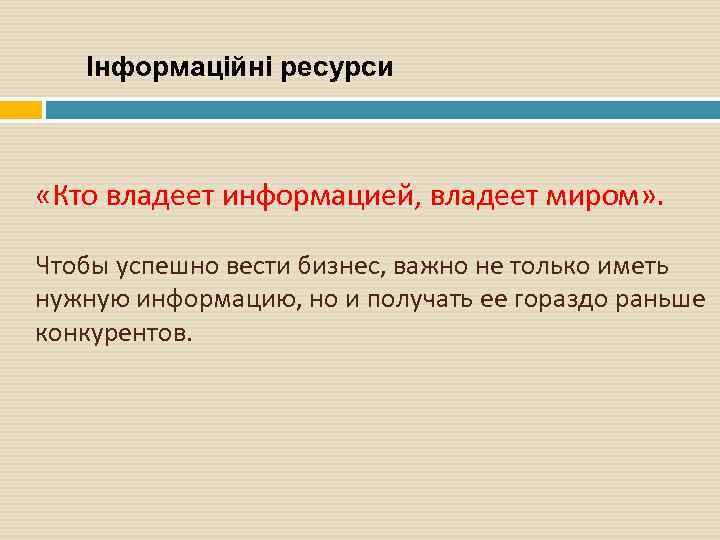 Інформаційні ресурси

«Кто владеет информацией, владеет миром».

Чтобы успешно вести бизнес, важно не только иметь нужную информацию, но и получать ее гораздо раньше конкурентов.